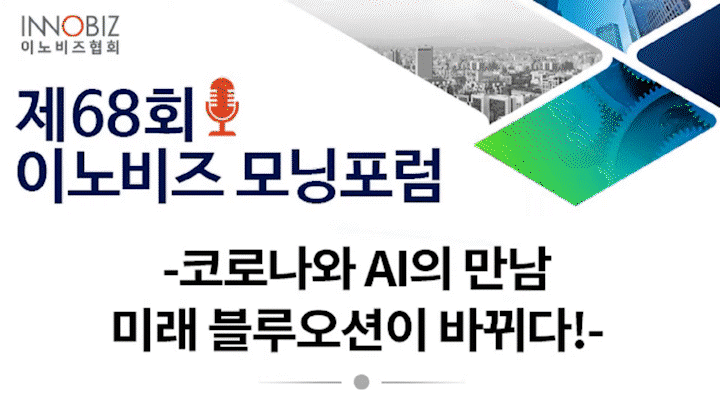 INNOBIZ
이노비즈협회

제68회
이노비즈 모닝포럼

-코로나와 AI의 만남
미래 블루오션이 바뀌다!-